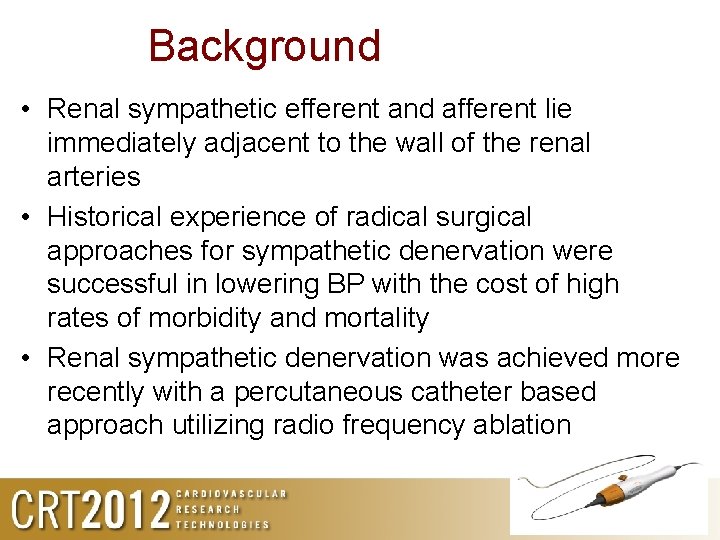 Background

• Renal sympathetic efferent and afferent lie immediately adjacent to the wall of the renal arteries

• Historical experience of radical surgical approaches for sympathetic denervation were successful in lowering BP with the cost of high rates of morbidity and mortality

• Renal sympathetic denervation was achieved more recently with a percutaneous catheter based approach utilizing radio frequency ablation

CRT2012 CARDIOVASCULAR RESEARCH TECHNOLOGIES